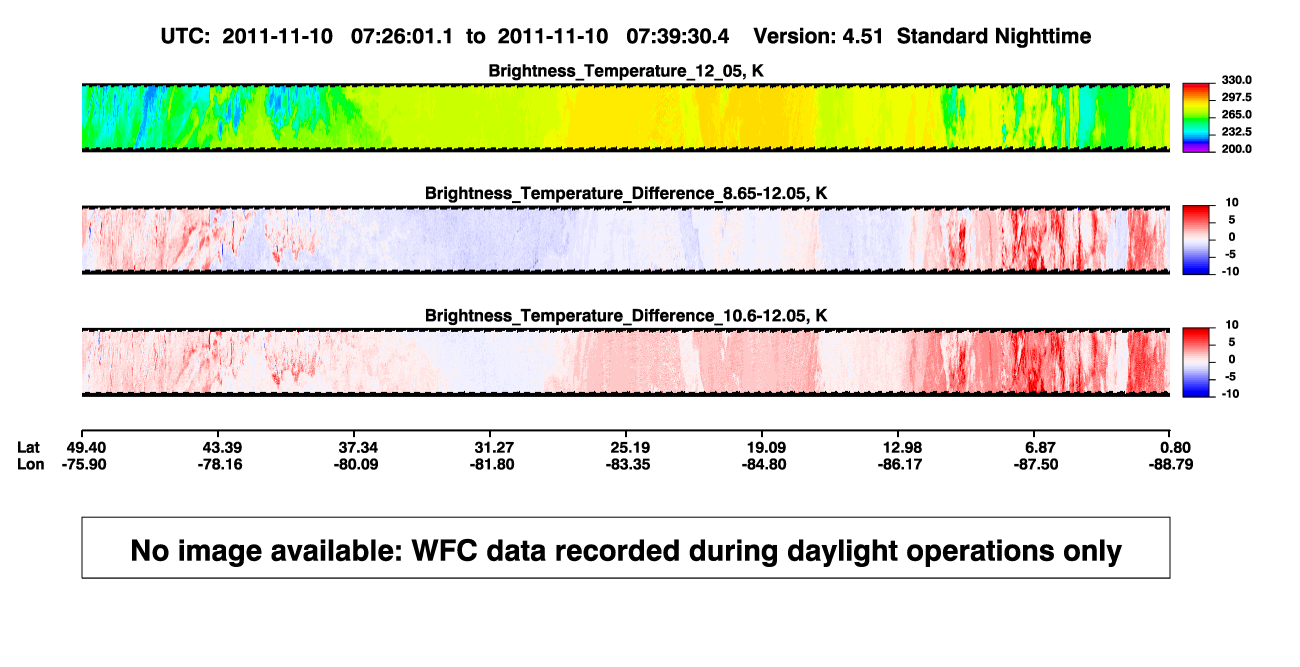 UTC: 2011-11-10 07:26:01.1 to 2011-11-10 07:39:30.4 Version: 4.51 Standard Nighttime

Brightness_Temperature_12_05, K

330.0
297.5
265.0
232.5
200.0

Brightness_Temperature_Difference_8.65-12.05, K

10
5
0
-5
-10

Brightness_Temperature_Difference_10.6-12.05, K

10
5
0
-5
-10

| Lat | 49.40 | 43.39 | 37.34 | 31.27 | 25.19 | 19.09 | 12.98 | 6.87 | 0.80 |
|---|---|---|---|---|---|---|---|---|---|
| Lon | -75.90 | -78.16 | -80.09 | -81.80 | -83.35 | -84.80 | -86.17 | -87.50 | -88.79 |

No image available: WFC data recorded during daylight operations only